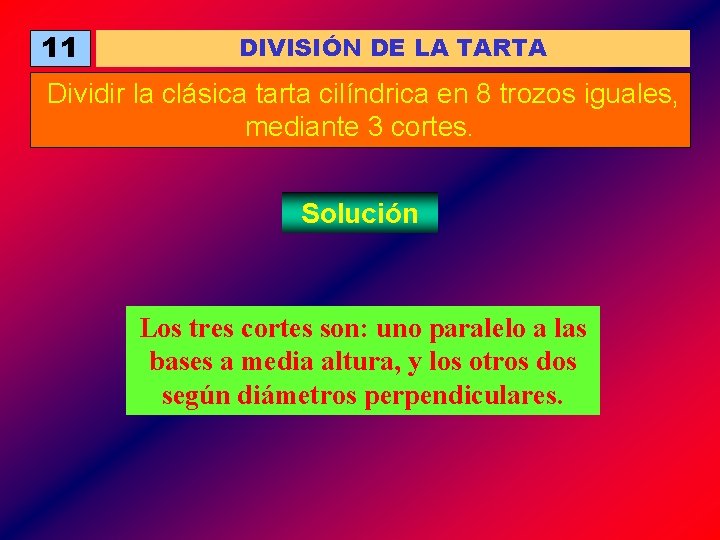 11

DIVISIÓN DE LA TARTA

Dividir la clásica tarta cilíndrica en 8 trozos iguales, mediante 3 cortes.

Solución

Los tres cortes son: uno paralelo a las bases a media altura, y los otros dos según diámetros perpendiculares.